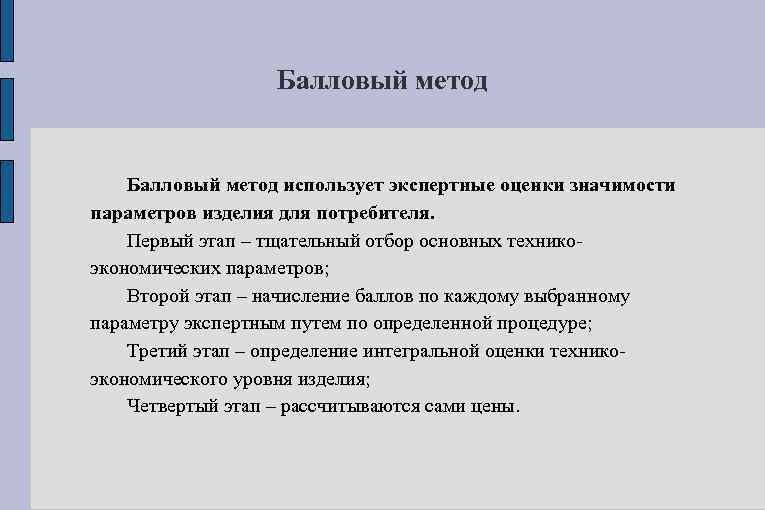 Балловый метод

Балловый метод использует экспертные оценки значимости параметров изделия для потребителя.

Первый этап – тщательный отбор основных технико-экономических параметров;

Второй этап – начисление баллов по каждому выбранному параметру экспертным путем по определенной процедуре;

Третий этап – определение интегральной оценки технико-экономического уровня изделия;

Четвертый этап – рассчитываются сами цены.